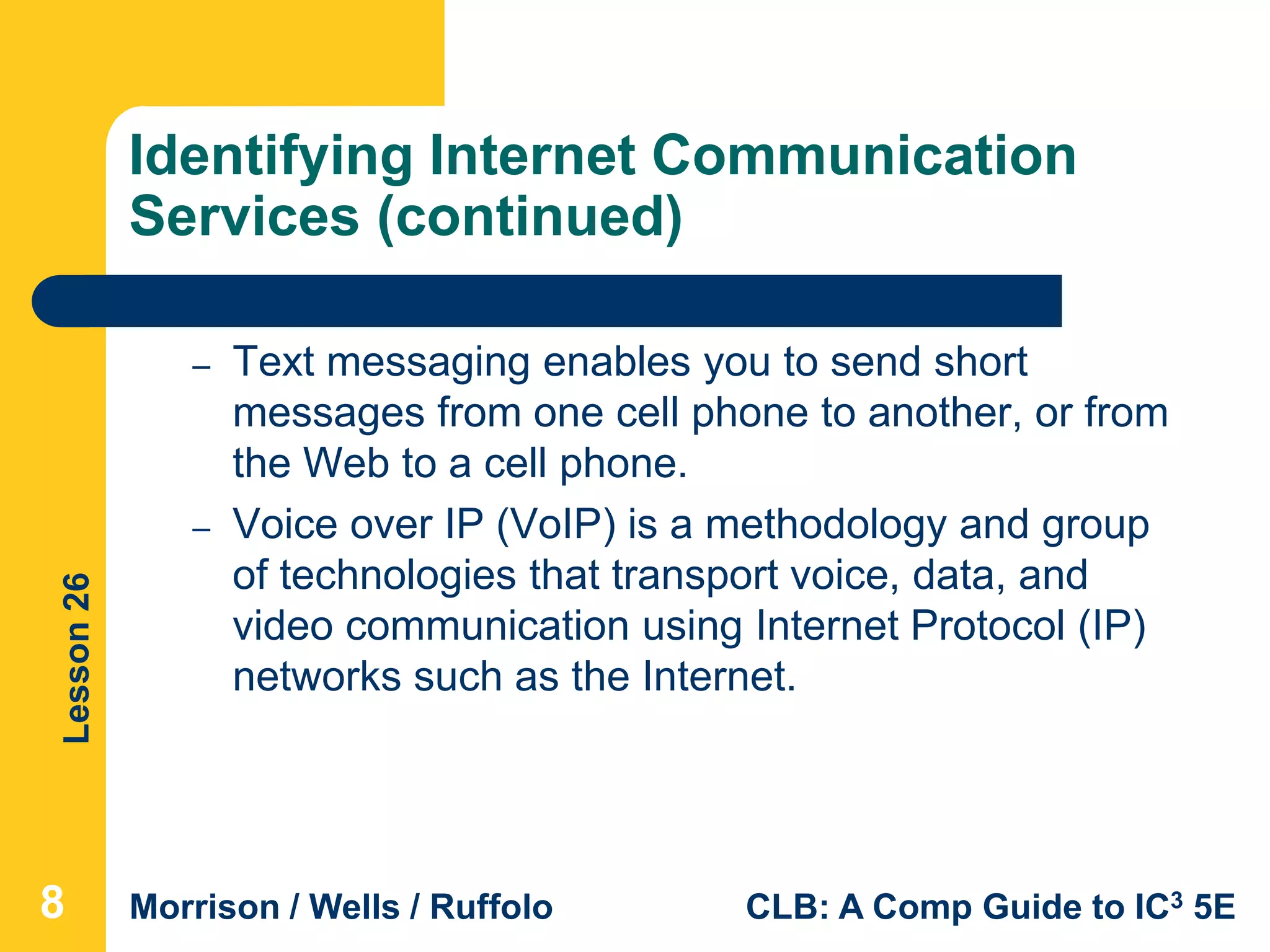 Identifying Internet Communication Services (continued)

– Text messaging enables you to send short messages from one cell phone to another, or from the Web to a cell phone.

– Voice over IP (VoIP) is a methodology and group of technologies that transport voice, data, and video communication using Internet Protocol (IP) networks such as the Internet.

Lesson 26

8 Morrison / Wells / Ruffolo CLB: A Comp Guide to IC$^3$ 5E